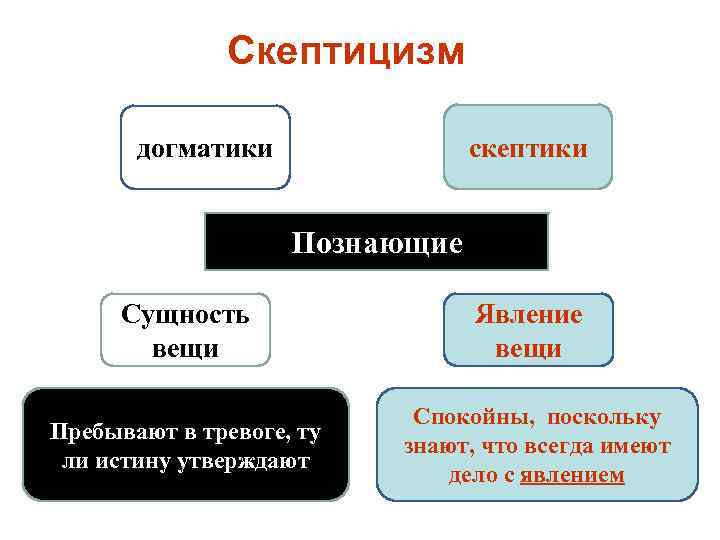 Скептицизм

догматики

скептики

Познающие

Сущность вещи

Явление вещи

Пребывают в тревоге, ту ли истину утверждают

Спокойны, поскольку знают, что всегда имеют дело с явлением